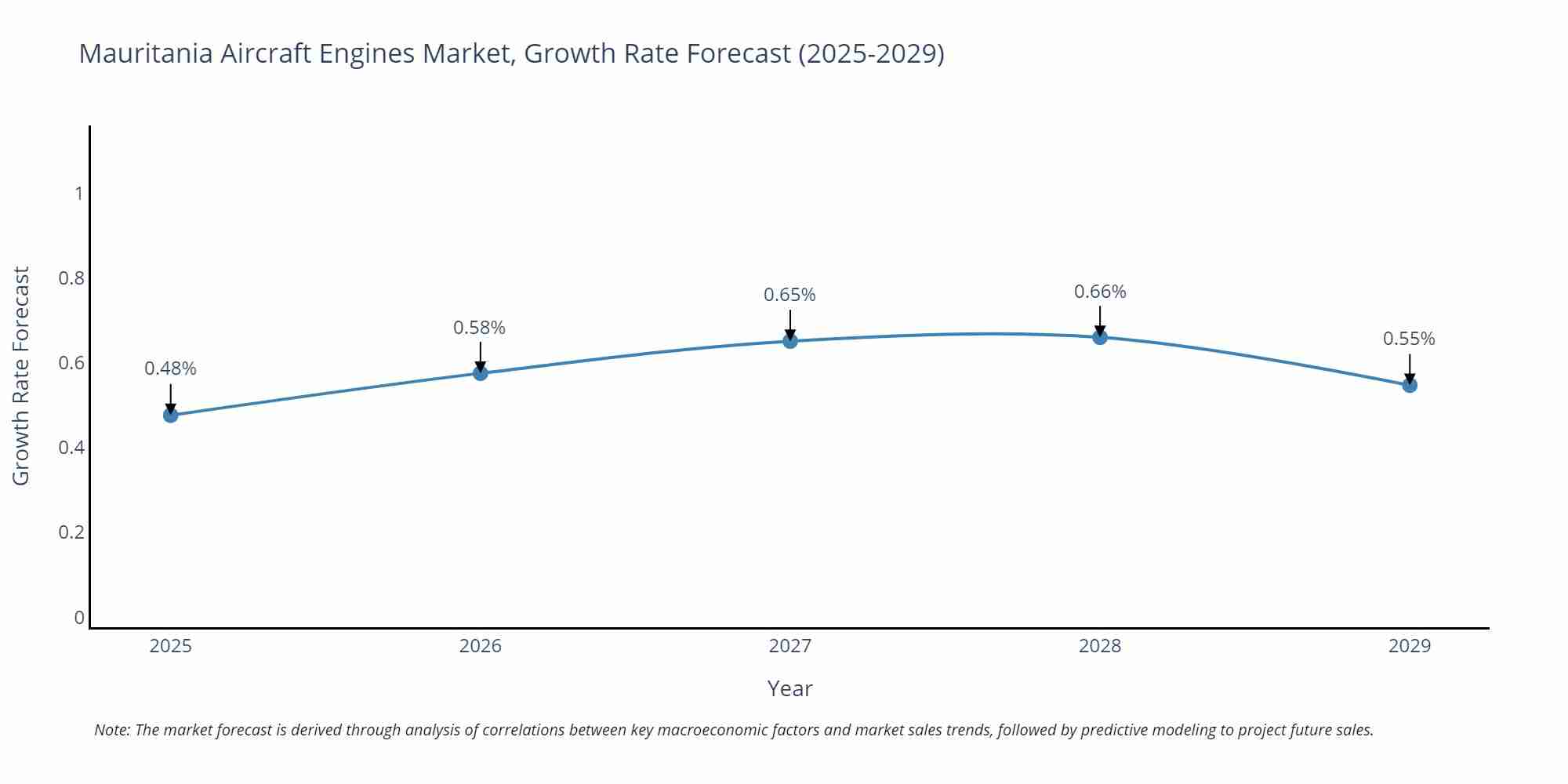 Mauritania Aircraft Engines Market, Growth Rate Forecast (2025-2029)

Growth Rate Forecast

1
0.8
0.6
0.4
0.2
0

0.48%
0.58%
0.65%
0.66%
0.55%

2025
2026
2027
2028
2029

Year

Note: The market forecast is derived through analysis of correlations between key macroeconomic factors and market sales trends, followed by predictive modeling to project future sales.